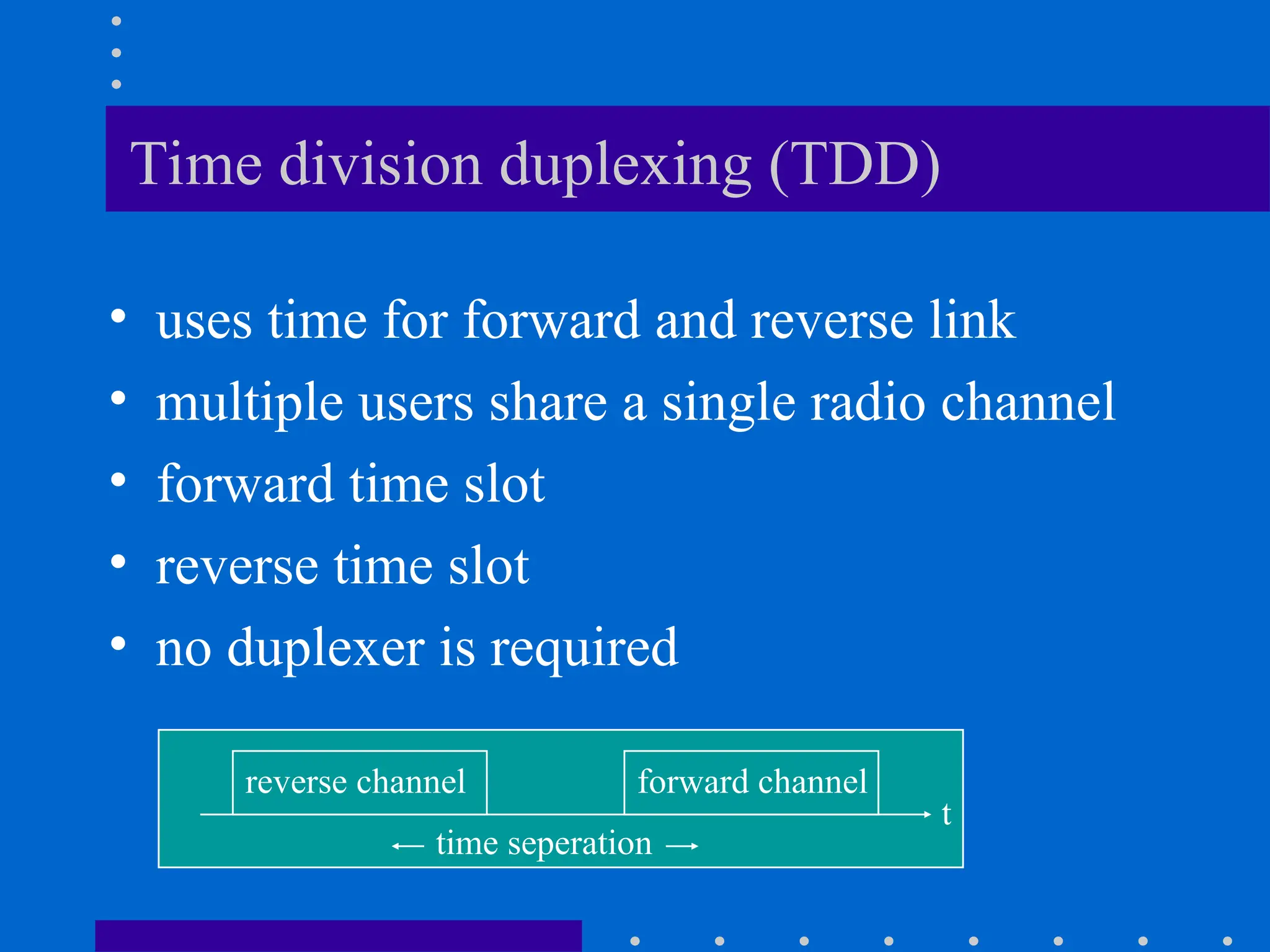 Time division duplexing (TDD)

• uses time for forward and reverse link
• multiple users share a single radio channel
• forward time slot
• reverse time slot
• no duplexer is required

reverse channel

forward channel

t

← time seperation →